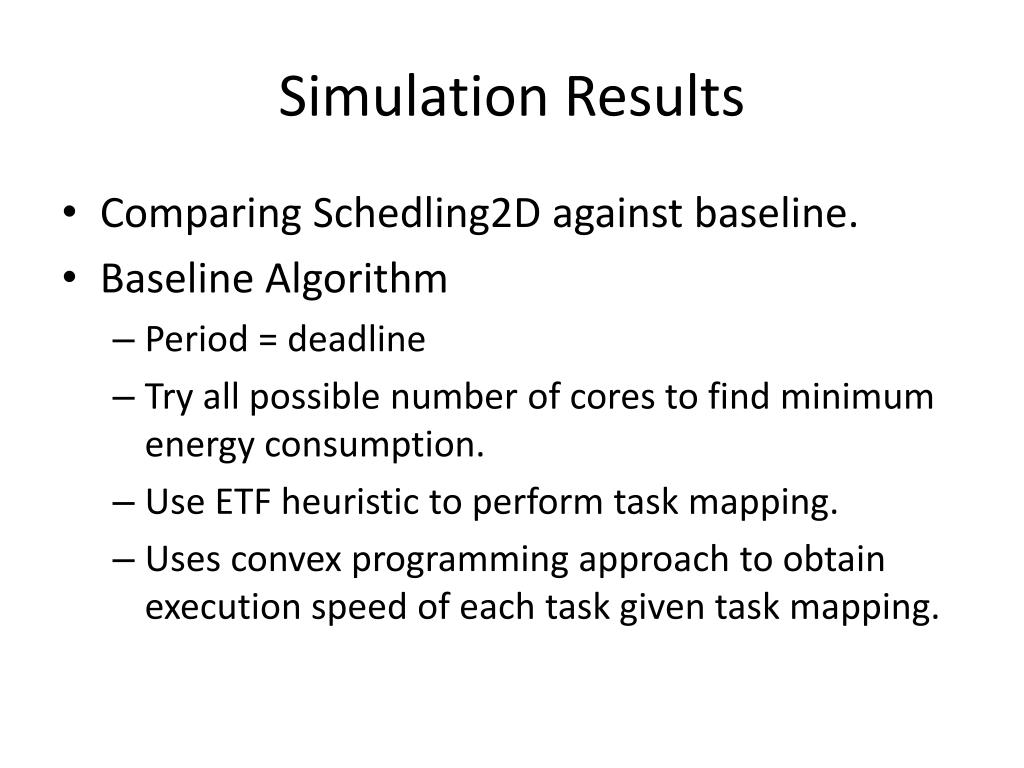 Simulation Results

• Comparing Schedling2D against baseline.
• Baseline Algorithm
– Period = deadline
– Try all possible number of cores to find minimum energy consumption.
– Use ETF heuristic to perform task mapping.
– Uses convex programming approach to obtain execution speed of each task given task mapping.